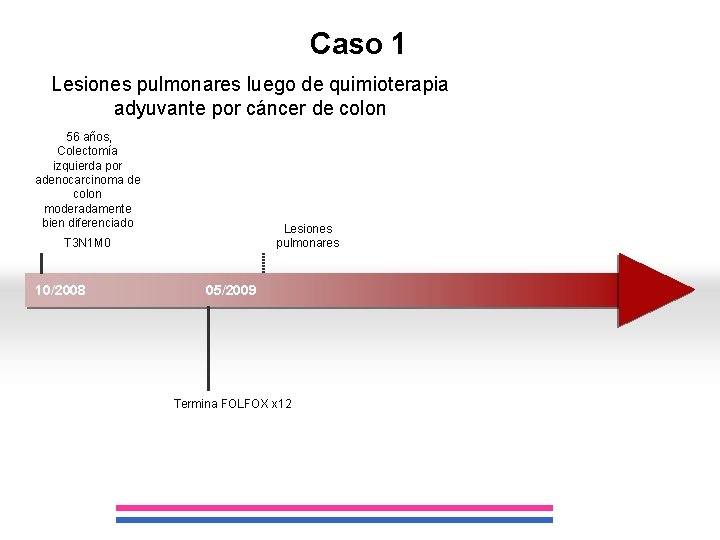 Caso 1

Lesiones pulmonares luego de quimioterapia adyuvante por cáncer de colon

56 años, Colectomía izquierda por adenocarcinoma de colon moderadamente bien diferenciado

T3N1M0

Lesiones pulmonares

10/2008

05/2009

Termina FOLFOX x12